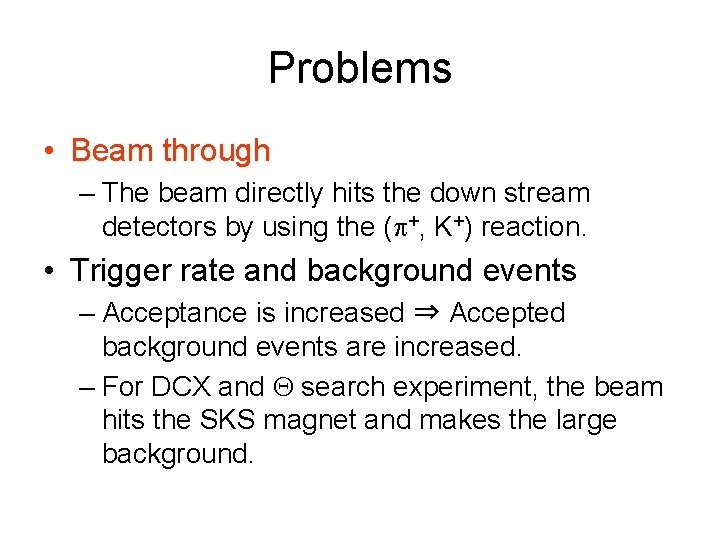 Problems

• Beam through
– The beam directly hits the down stream detectors by using the ($\pi^+$, $K^+$) reaction.

• Trigger rate and background events
– Acceptance is increased $\Rightarrow$ Accepted background events are increased.
– For DCX and $\Theta$ search experiment, the beam hits the SKS magnet and makes the large background.